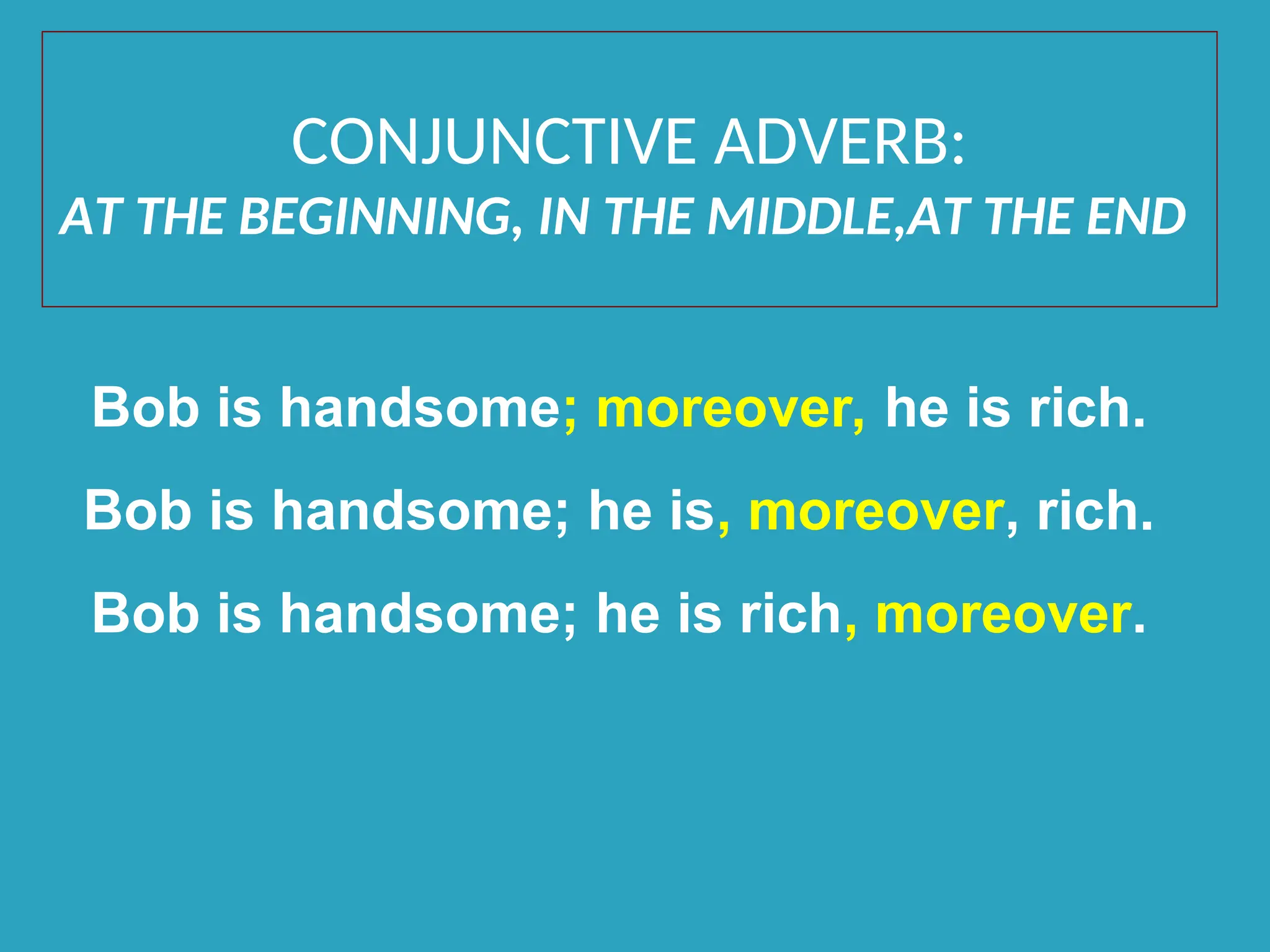 CONJUNCTIVE ADVERB:
AT THE BEGINNING, IN THE MIDDLE,AT THE END

Bob is handsome; moreover, he is rich.

Bob is handsome; he is, moreover, rich.

Bob is handsome; he is rich, moreover.